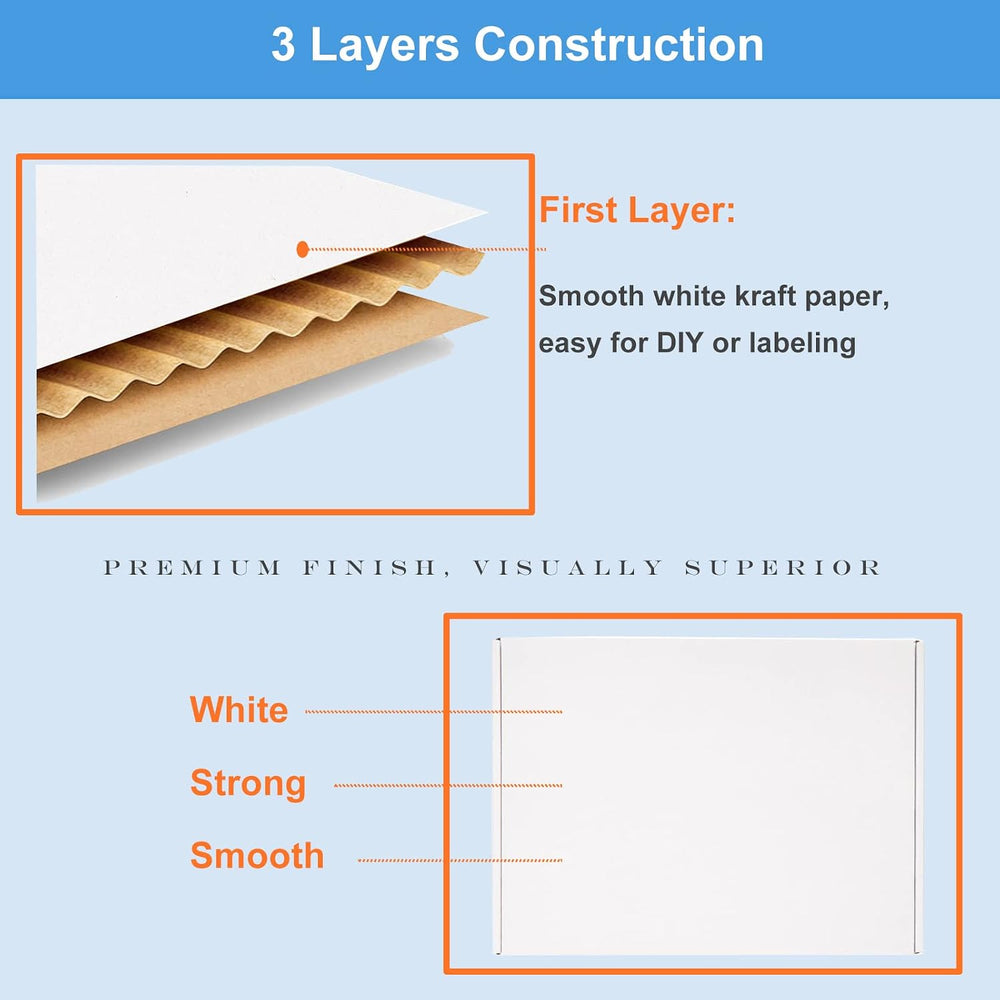 3 Layers Construction

First Layer:

Smooth white kraft paper, easy for DIY or labeling

PREMIUM FINISH, VISUALLY SUPERIOR

White

Strong

Smooth